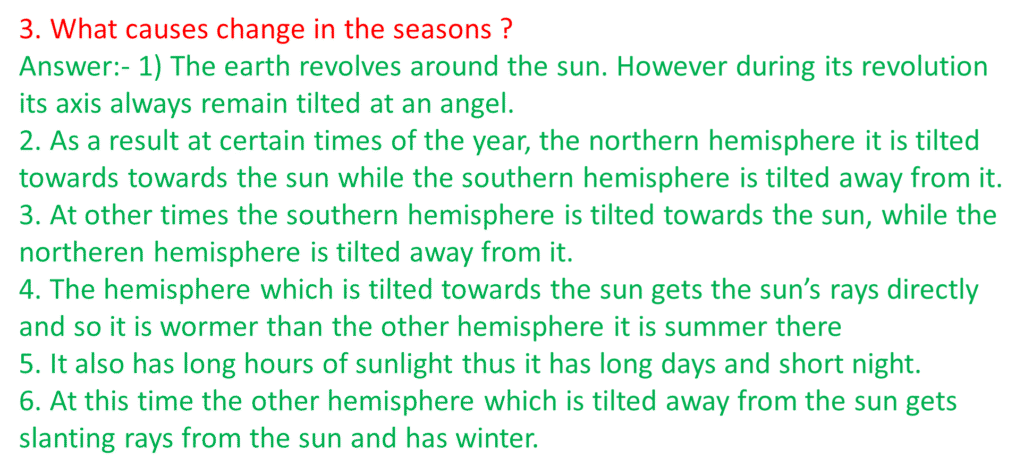 3. What causes change in the seasons ?

Answer:- 1) The earth revolves around the sun. However during its revolution its axis always remain tilted at an angel.

2. As a result at certain times of the year, the northern hemisphere it is tilted towards towards the sun while the southern hemisphere is tilted away from it.

3. At other times the southern hemisphere is tilted towards the sun, while the northeren hemisphere is tilted away from it.

4. The hemisphere which is tilted towards the sun gets the sun's rays directly and so it is wormer than the other hemisphere it is summer there

5. It also has long hours of sunlight thus it has long days and short night.

6. At this time the other hemisphere which is tilted away from the sun gets slanting rays from the sun and has winter.